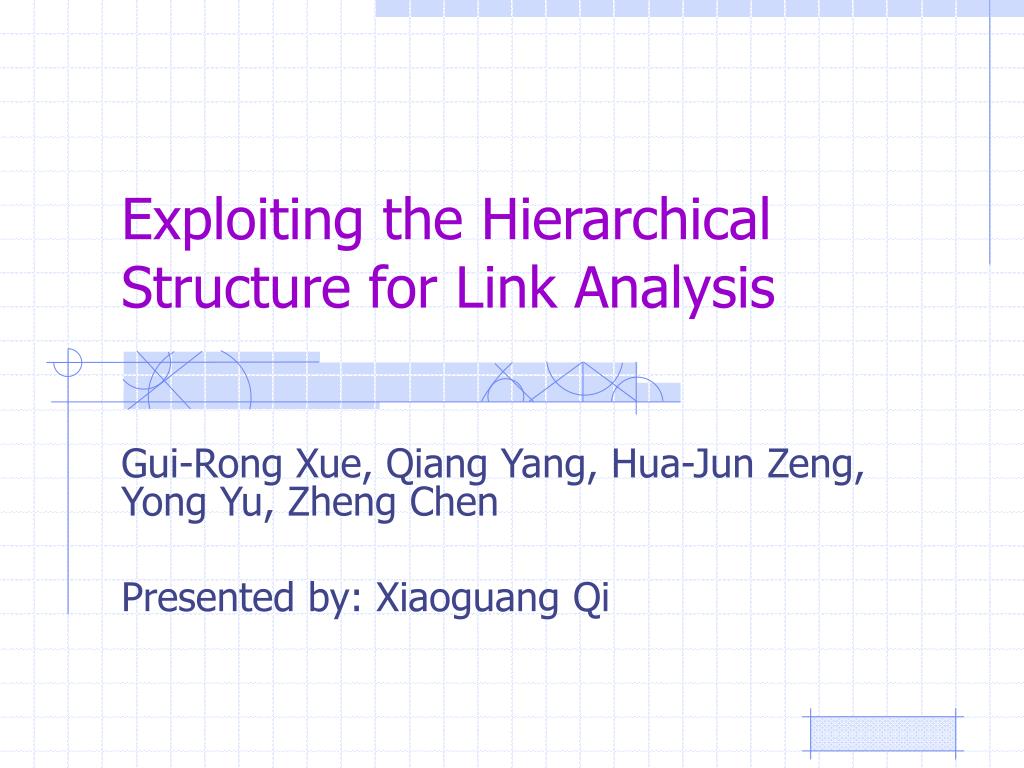 Exploiting the Hierarchical Structure for Link Analysis

Gui-Rong Xue, Qiang Yang, Hua-Jun Zeng, Yong Yu, Zheng Chen

Presented by: Xiaoguang Qi